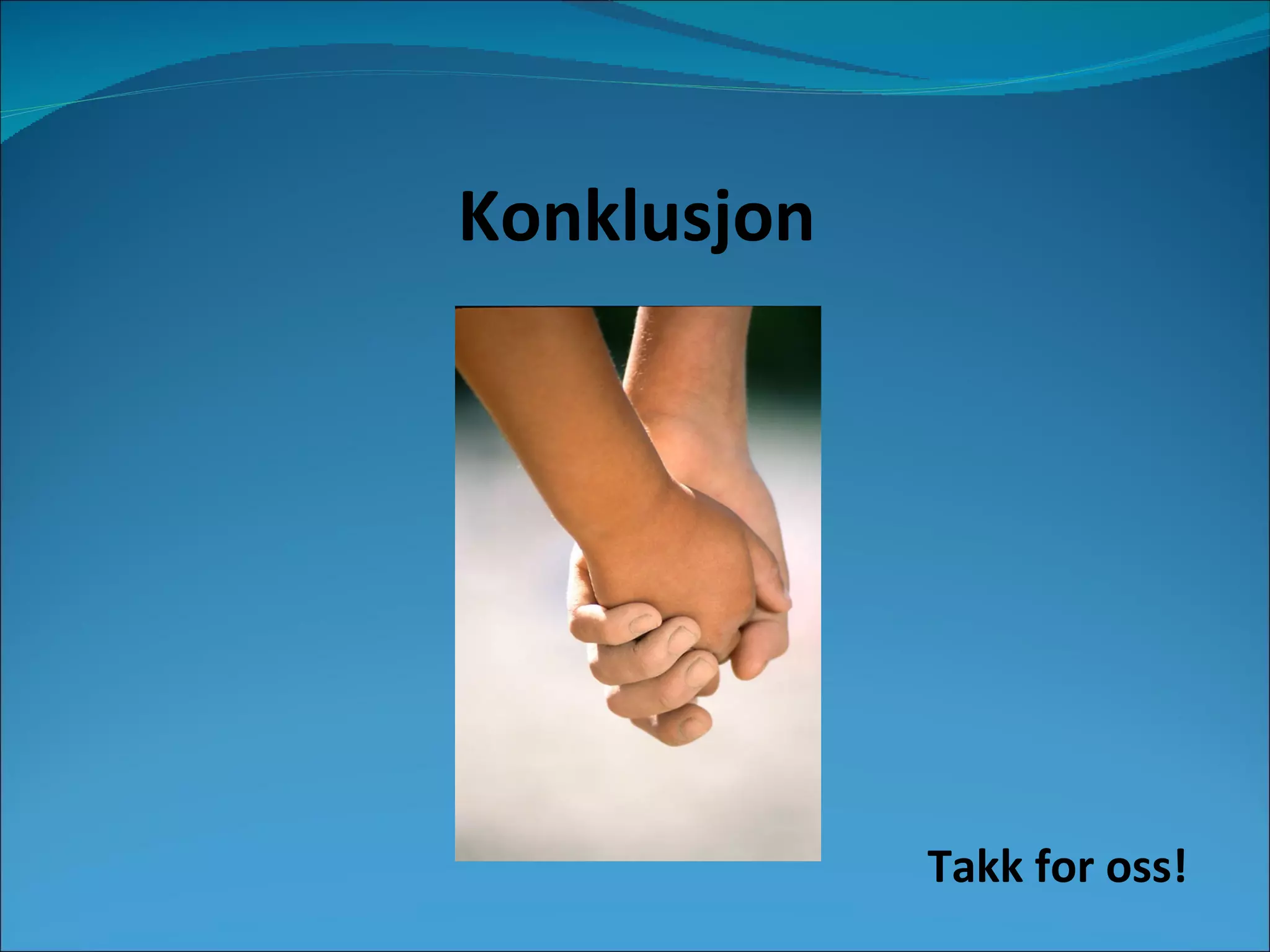 Konklusjon

Takk for oss!